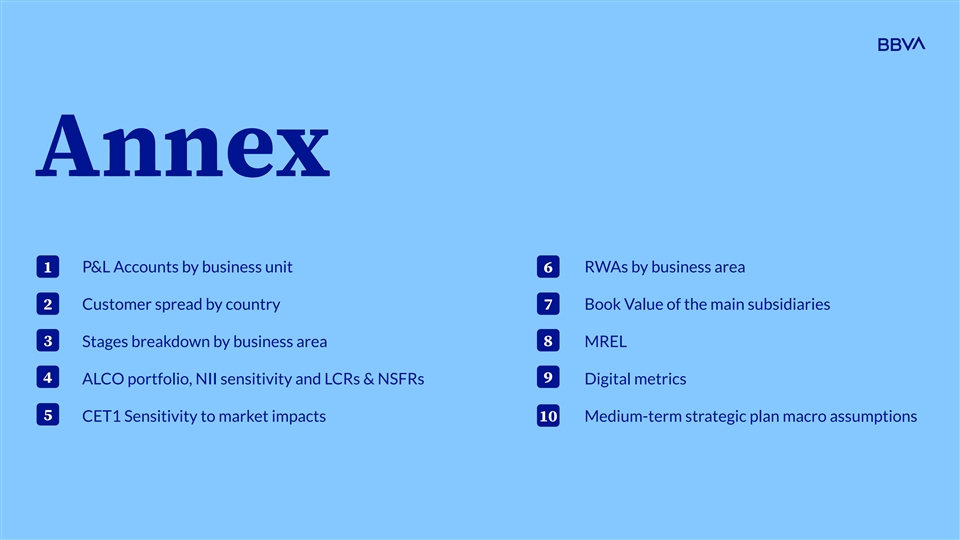 BBVA

Annex

1 P&L Accounts by business unit

2 Customer spread by country

3 Stages breakdown by business area

4 ALCO portfolio, NII sensitivity and LCRs & NSFRs

5 CET1 Sensitivity to market impacts

6 RWAs by business area

7 Book Value of the main subsidiaries

8 MREL

9 Digital metrics

10 Medium-term strategic plan macro assumptions